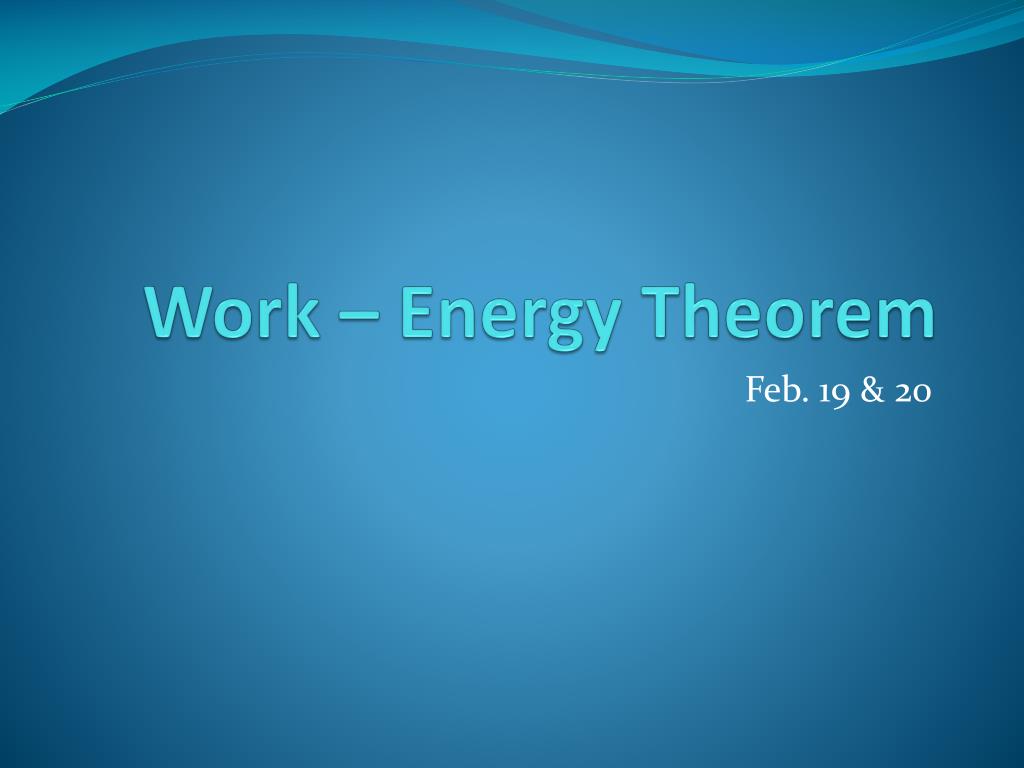 Work – Energy Theorem

Feb. 19 & 20